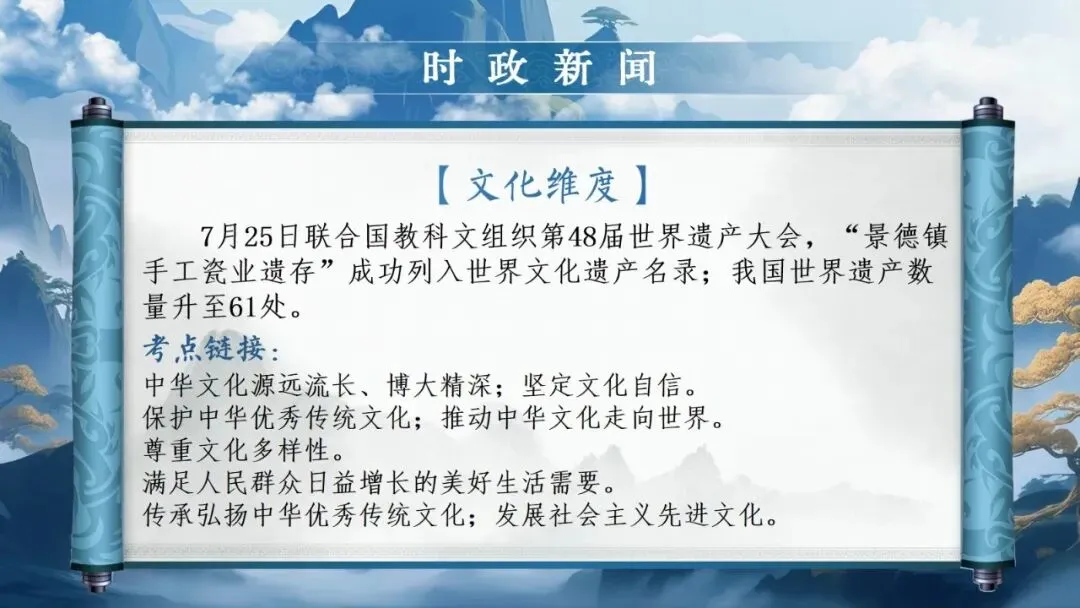 时政新闻

【文化维度】

7月25日联合国教科文组织第48届世界遗产大会，“景德镇手工瓷业遗存”成功列入世界文化遗产名录；我国世界遗产数量升至61处。

考点链接：
中华文化源远流长、博大精深；坚定文化自信。
保护中华优秀传统文化；推动中华文化走向世界。
尊重文化多样性。
满足人民群众日益增长的美好生活需要。
传承弘扬中华优秀传统文化；发展社会主义先进文化。